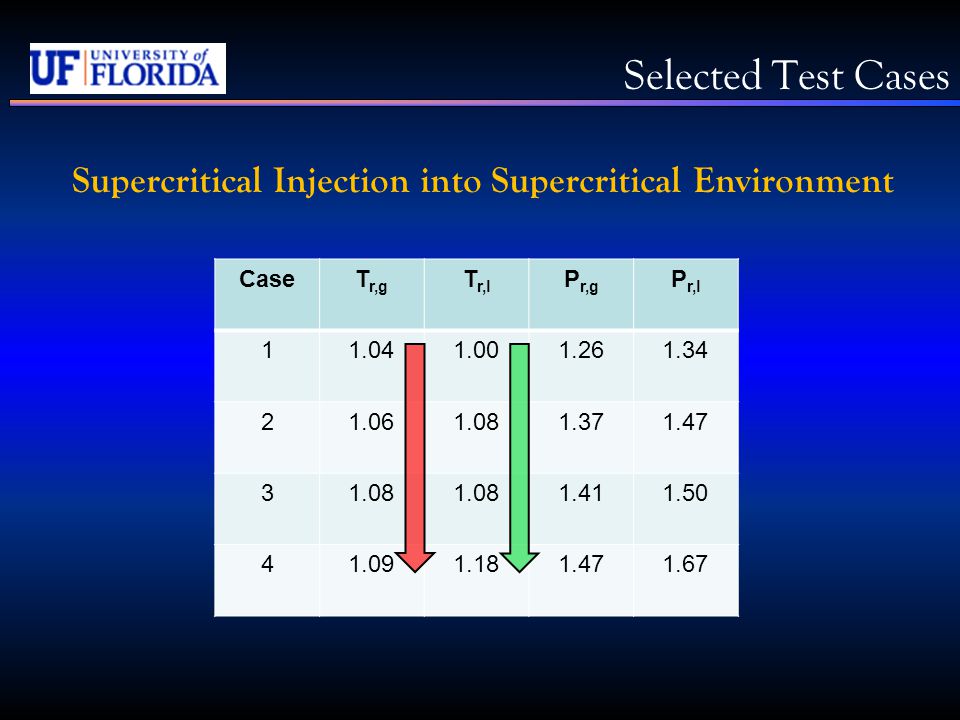 UF UNIVERSITY of FLORIDA

Selected Test Cases

Supercritical Injection into Supercritical Environment

| Case | $T_{r,g}$ | $T_{r,l}$ | $P_{r,g}$ | $P_{r,l}$ |
|---|---|---|---|---|
| 1 | 1.04 | 1.00 | 1.26 | 1.34 |
| 2 | 1.06 | 1.08 | 1.37 | 1.47 |
| 3 | 1.08 | 1.08 | 1.41 | 1.50 |
| 4 | 1.09 | 1.18 | 1.47 | 1.67 |